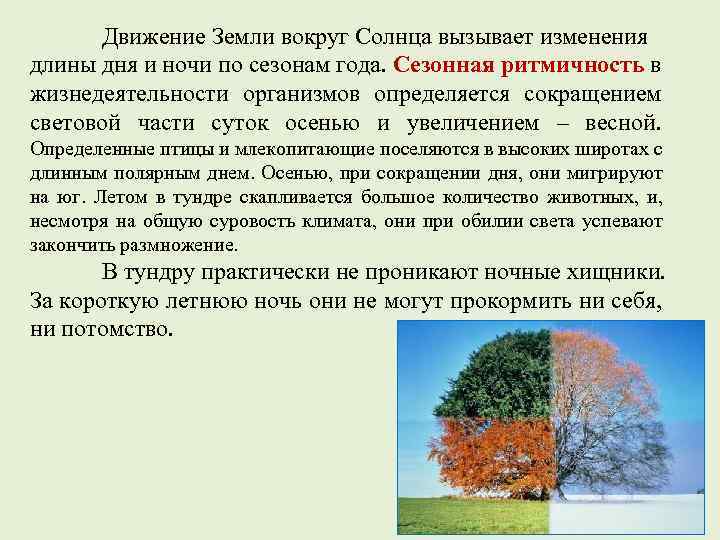 Движение Земли вокруг Солнца вызывает изменения длины дня и ночи по сезонам года. Сезонная ритмичность в жизнедеятельности организмов определяется сокращением световой части суток осенью и увеличением – весной. Определенные птицы и млекопитающие поселяются в высоких широтах с длинным полярным днем. Осенью, при сокращении дня, они мигрируют на юг. Летом в тундре скапливается большое количество животных, и, несмотря на общую суровость климата, они при обилии света успевают закончить размножение.

В тундру практически не проникают ночные хищники. За короткую летнюю ночь они не могут прокормить ни себя, ни потомство.